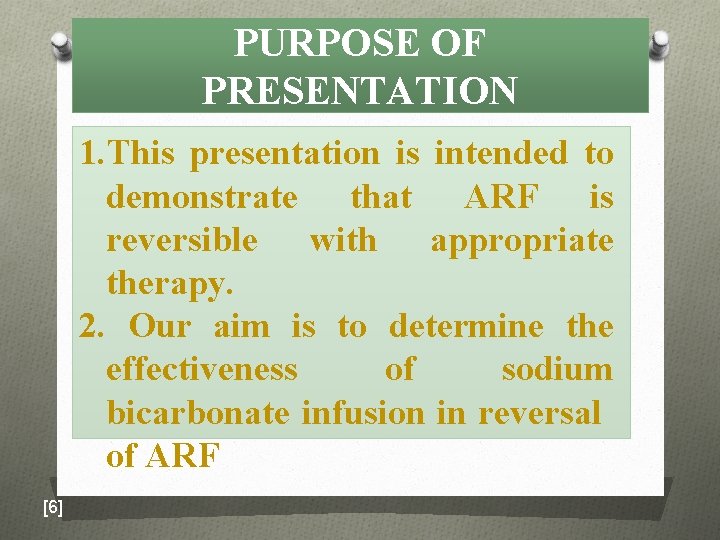 PURPOSE OF PRESENTATION

1. This presentation is intended to demonstrate that ARF is reversible with appropriate therapy.
2. Our aim is to determine the effectiveness of sodium bicarbonate infusion in reversal of ARF

[6]